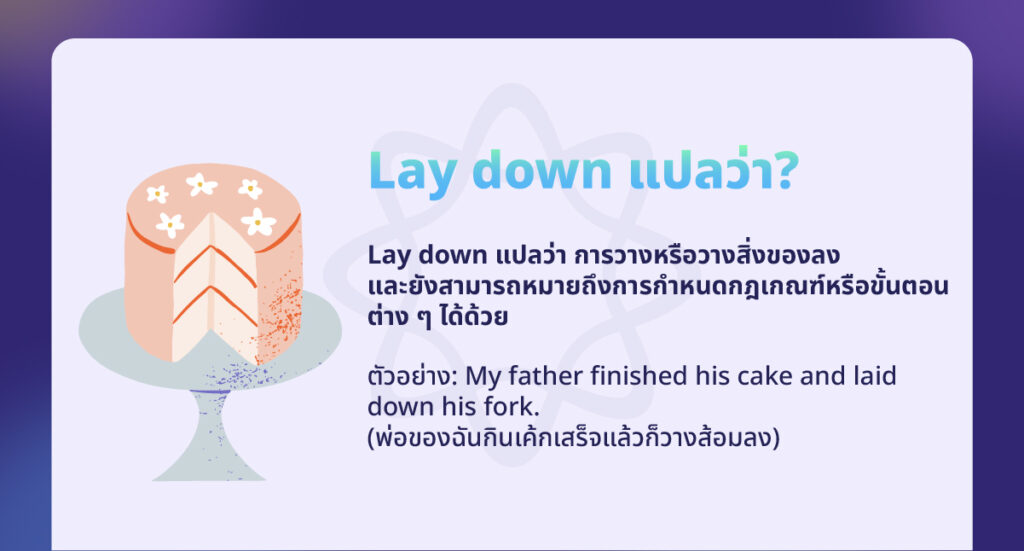 Lay down แปลว่า?

Lay down แปลว่า การวางหรือวางสิ่งของลง และยังสามารถหมายถึงการกำหนดกฎเกณฑ์หรือขั้นตอนต่าง ๆ ได้ด้วย

ตัวอย่าง: My father finished his cake and laid down his fork.
(พ่อของฉันกินเค้กเสร็จแล้วก็วางส้อมลง)